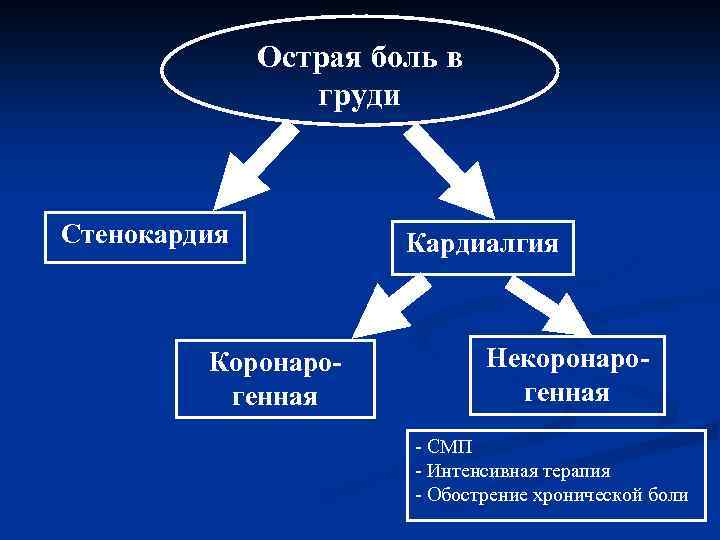 Острая боль в груди

Стенокардия

Кардиалгия

Коронарогенная

Некоронарогенная

- СМП
- Интенсивная терапия
- Обострение хронической боли